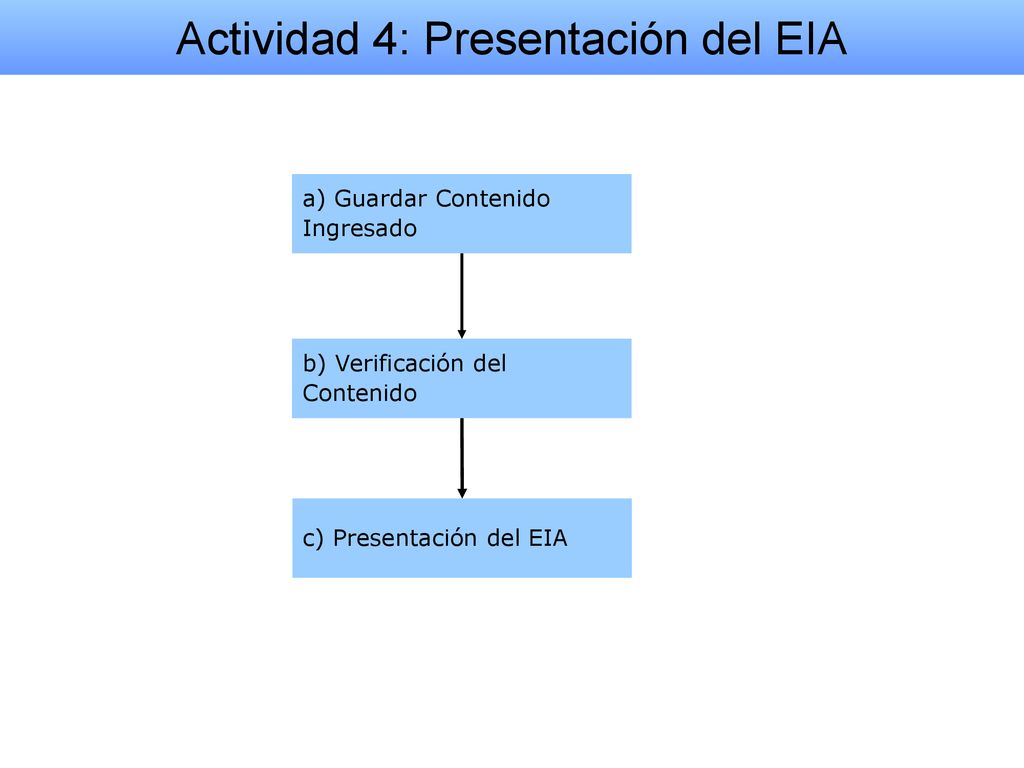 Actividad 4: Presentación del EIA

a) Guardar Contenido Ingresado

b) Verificación del Contenido

c) Presentación del EIA